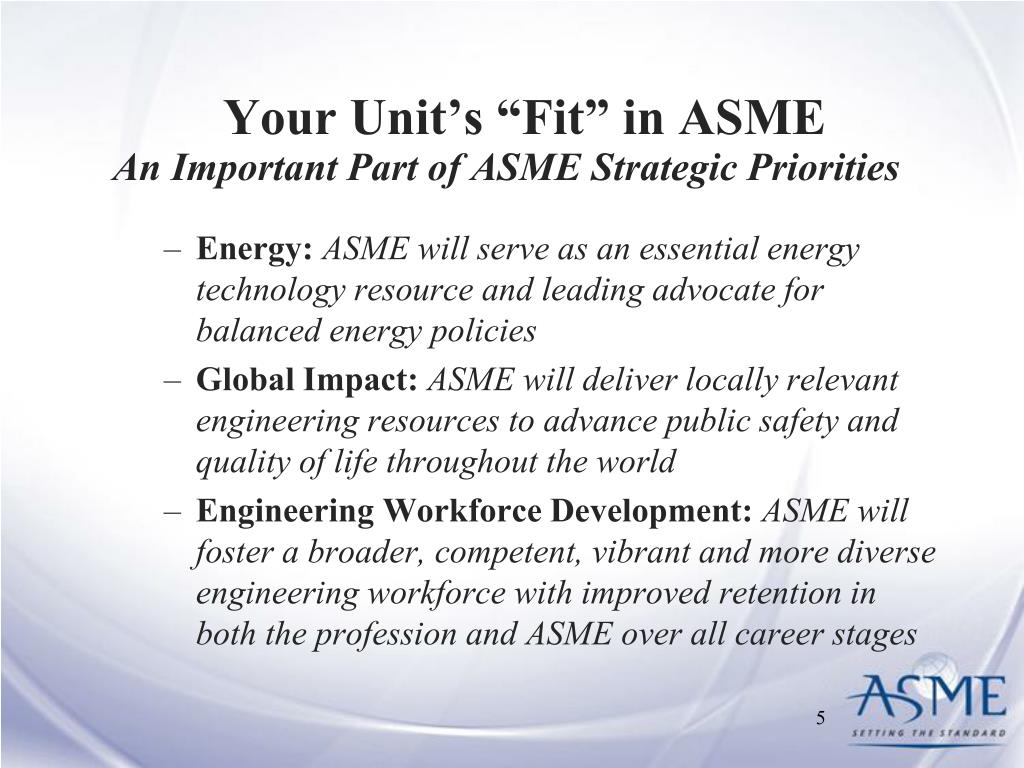 Your Unit’s “Fit” in ASME
An Important Part of ASME Strategic Priorities

– Energy: ASME will serve as an essential energy technology resource and leading advocate for balanced energy policies

– Global Impact: ASME will deliver locally relevant engineering resources to advance public safety and quality of life throughout the world

– Engineering Workforce Development: ASME will foster a broader, competent, vibrant and more diverse engineering workforce with improved retention in both the profession and ASME over all career stages

5

ASME
SETTING THE STANDARD